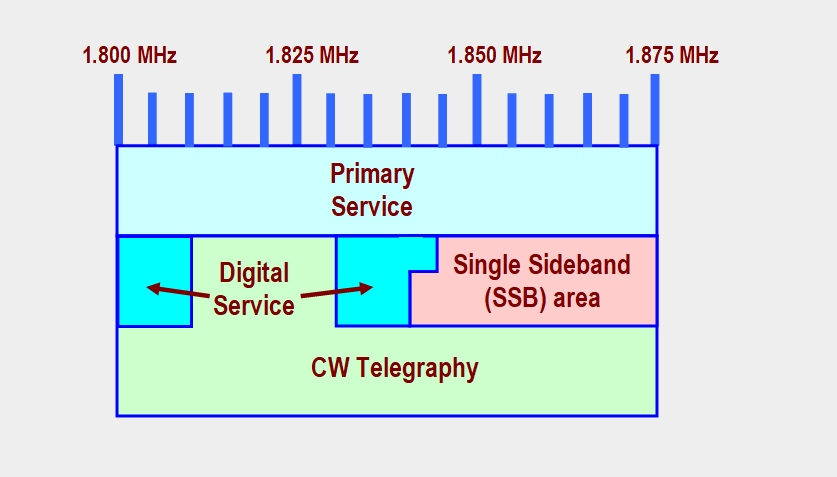 1.800 MHz
1.825 MHz
1.850 MHz
1.875 MHz

Primary Service

Digital Service

Single Sideband (SSB) area

CW Telegraphy